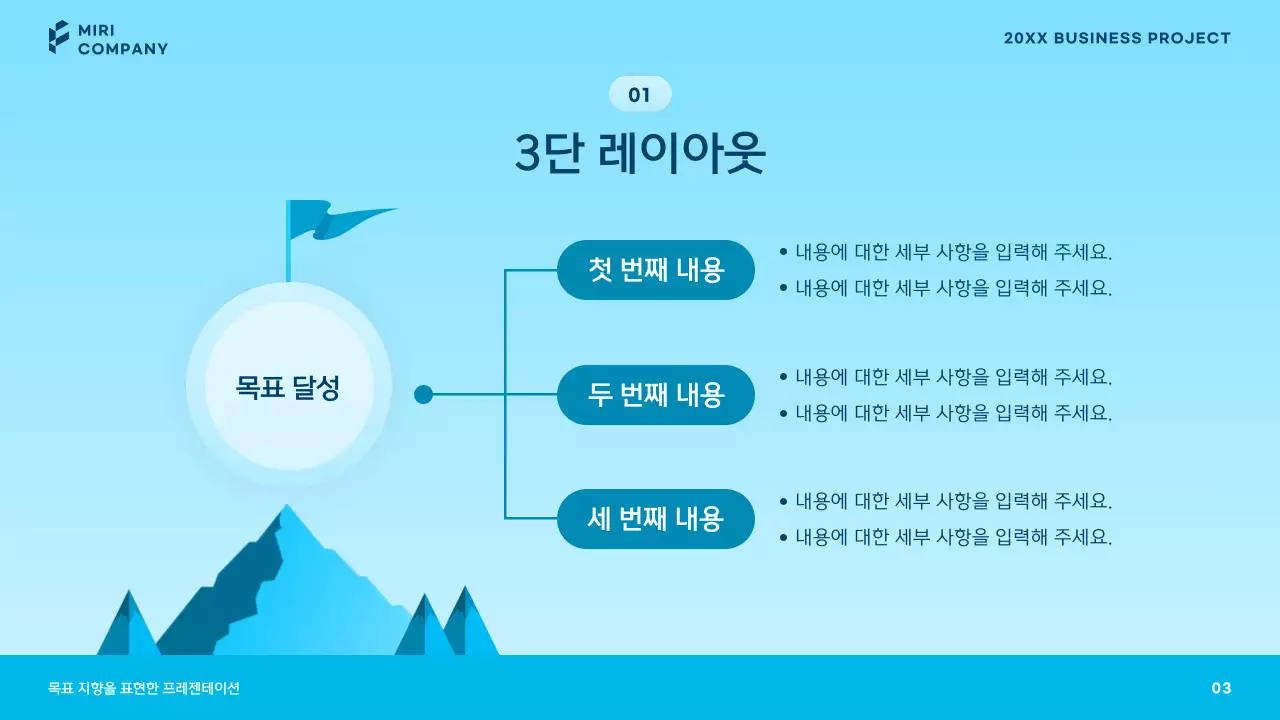 MIRI COMPANY

20XX BUSINESS PROJECT

01

3단 레이아웃

목표 달성

첫 번째 내용

• 내용에 대한 세부 사항을 입력해 주세요.
• 내용에 대한 세부 사항을 입력해 주세요.

두 번째 내용

• 내용에 대한 세부 사항을 입력해 주세요.
• 내용에 대한 세부 사항을 입력해 주세요.

세 번째 내용

• 내용에 대한 세부 사항을 입력해 주세요.
• 내용에 대한 세부 사항을 입력해 주세요.

목표 지향을 표현한 프레젠테이션

03